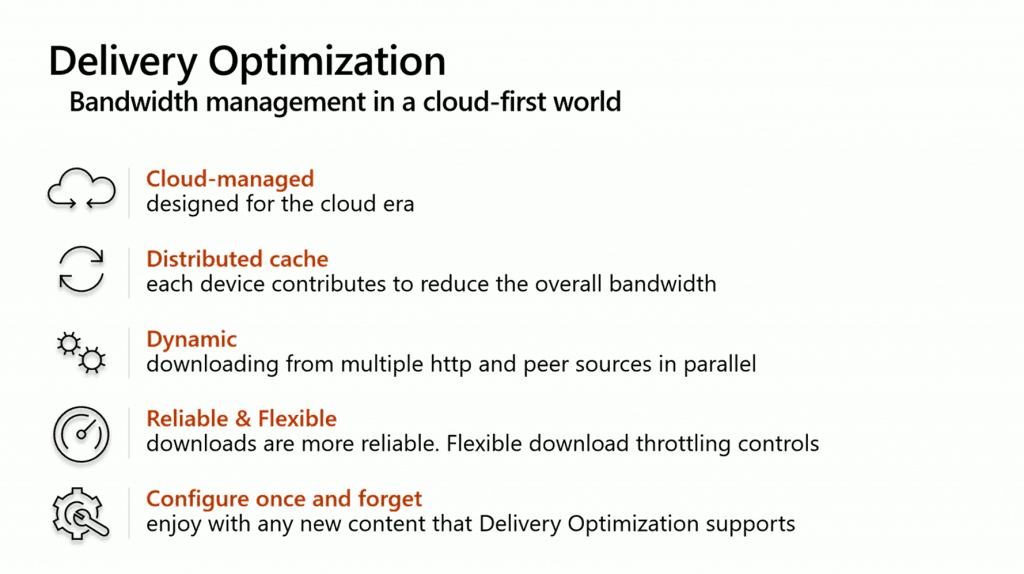 Delivery Optimization
Bandwidth management in a cloud-first world

Cloud-managed
designed for the cloud era

Distributed cache
each device contributes to reduce the overall bandwidth

Dynamic
downloading from multiple http and peer sources in parallel

Reliable & Flexible
downloads are more reliable. Flexible download throttling controls

Configure once and forget
enjoy with any new content that Delivery Optimization supports